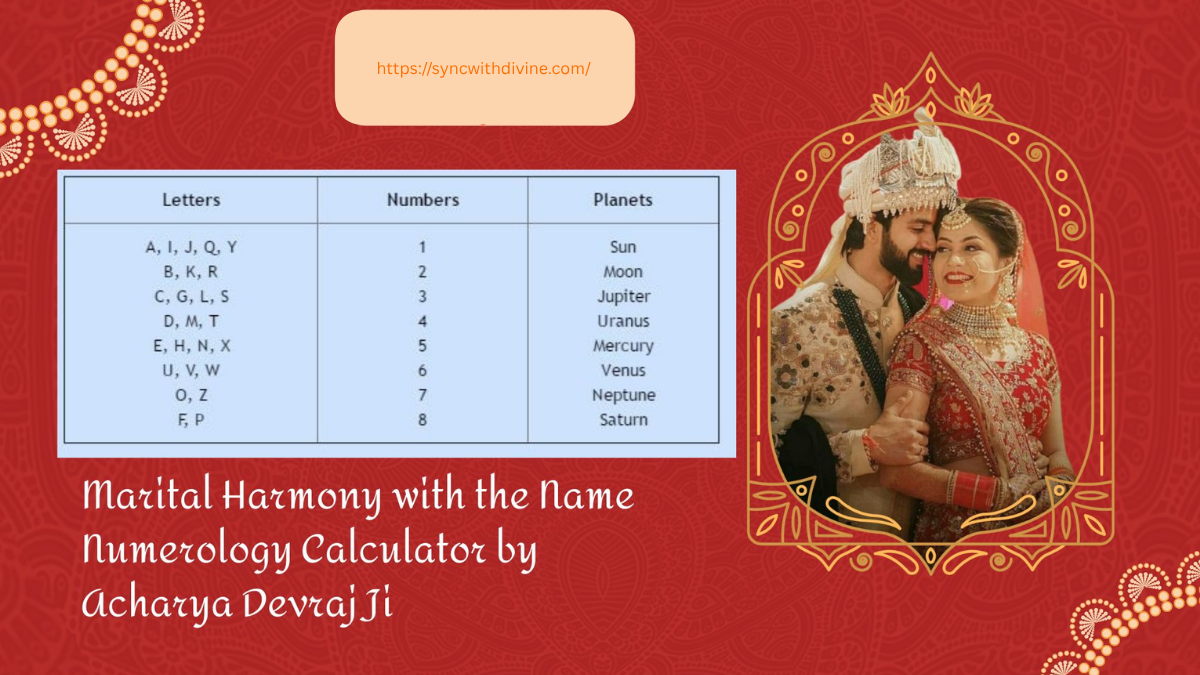 https://syncwithdivine.com/

| Letters | Numbers | Planets |
|---|---|---|
| A, I, J, Q, Y | 1 | Sun |
| B, K, R | 2 | Moon |
| C, G, L, S | 3 | Jupiter |
| D, M, T | 4 | Uranus |
| E, H, N, X | 5 | Mercury |
| U, V, W | 6 | Venus |
| O, Z | 7 | Neptune |
| F, P | 8 | Saturn |

Marital Harmony with the Name Numerology Calculator by Acharya Devraj Ji